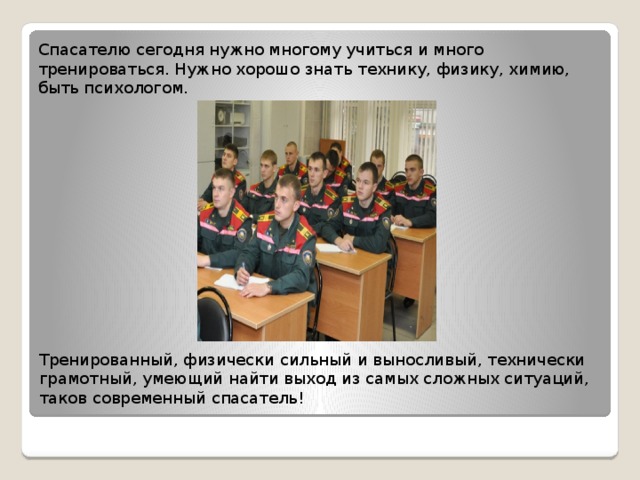 Спасателю сегодня нужно многому учиться и много тренироваться. Нужно хорошо знать технику, физику, химию, быть психологом.

Тренированный, физически сильный и выносливый, технически грамотный, умеющий найти выход из самых сложных ситуаций, таков современный спасатель!